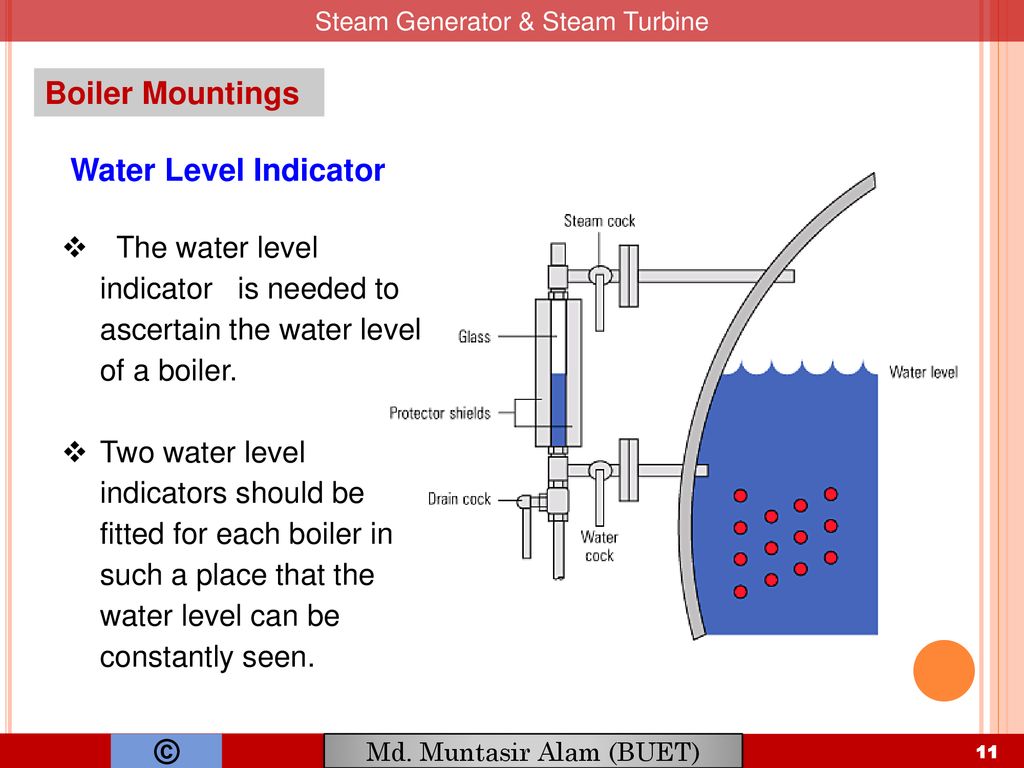 Steam Generator & Steam Turbine

Boiler Mountings

Water Level Indicator

❖ The water level indicator is needed to ascertain the water level of a boiler.

❖ Two water level indicators should be fitted for each boiler in such a place that the water level can be constantly seen.

Steam cock

Glass

Protector shields

Drain cock

Water cock

Water level

©

Md. Muntasir Alam (BUET)

11